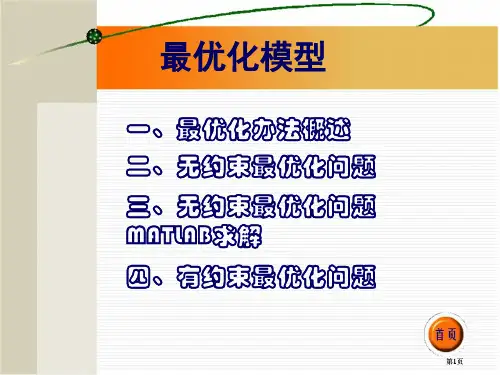 最优化模型

一、最优化办法概述

二、无约束最优化问题

三、无约束最优化问题MATLAB求解

四、有约束最优化问题

首页

第1页